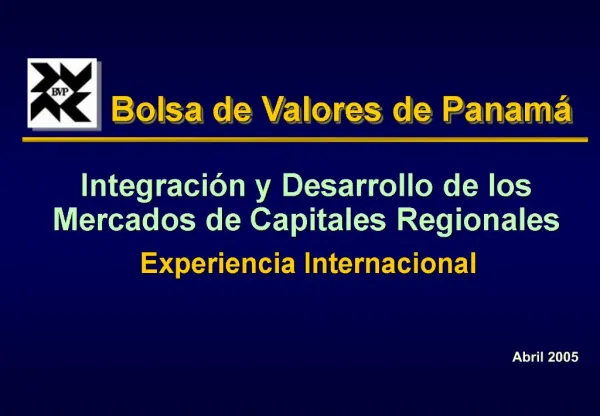 BVP

Bolsa de Valores de Panamá

Integración y Desarrollo de los Mercados de Capitales Regionales

Experiencia Internacional

Abril 2005